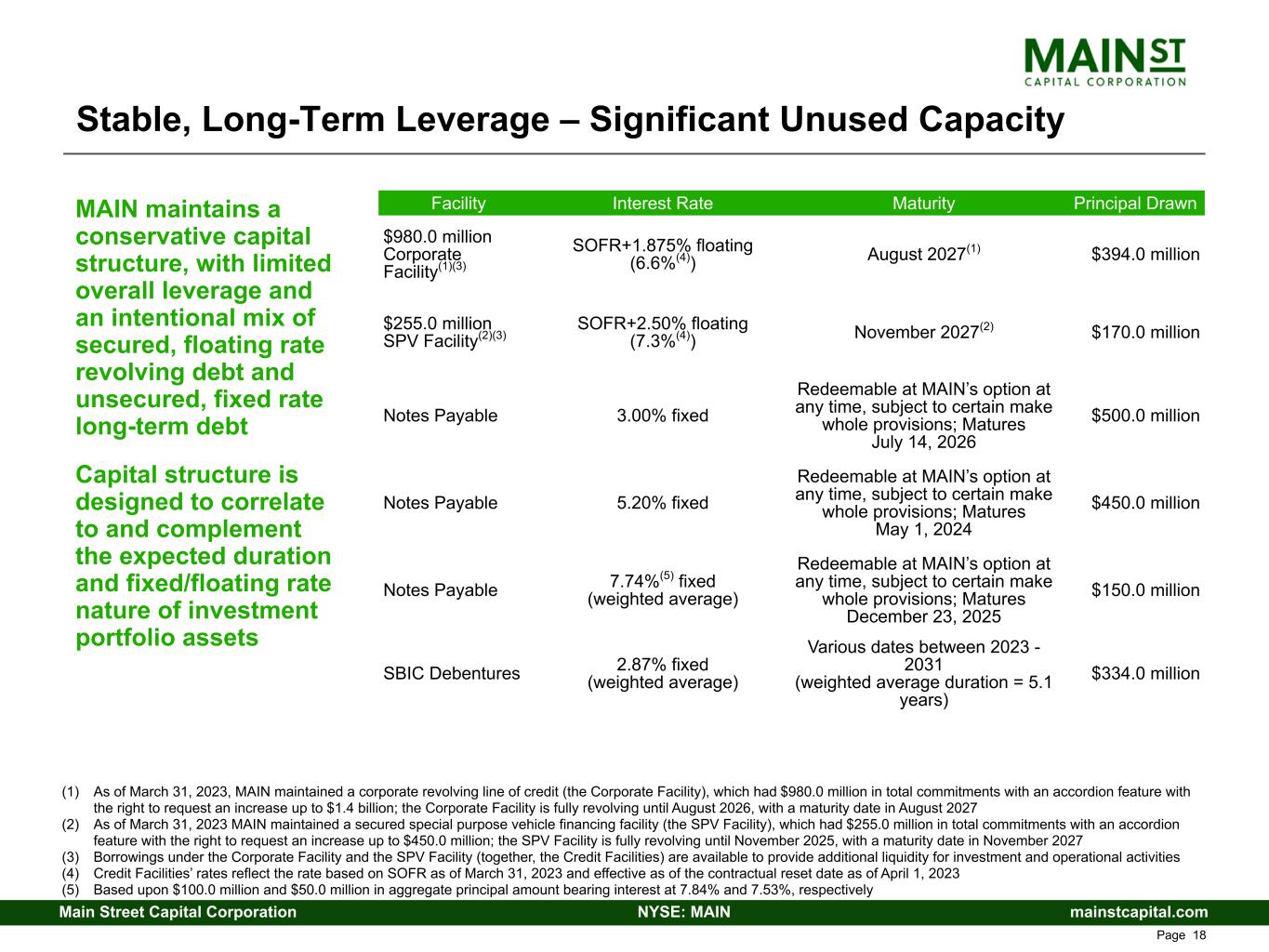 MAIN ST
CAPITAL CORPORATION

Stable, Long-Term Leverage – Significant Unused Capacity

MAIN maintains a conservative capital structure, with limited overall leverage and an intentional mix of secured, floating rate revolving debt and unsecured, fixed rate long-term debt

Capital structure is designed to correlate to and complement the expected duration and fixed/floating rate nature of investment portfolio assets

| Facility | Interest Rate | Maturity | Principal Drawn |
|---|---|---|---|
| \$980.0 million Corporate Facility$^{(1)(3)}$ | SOFR+1.875% floating (6.6%$^{(4)}$) | August 2027$^{(1)}$ | \$394.0 million |
| \$255.0 million SPV Facility$^{(2)(3)}$ | SOFR+2.50% floating (7.3%$^{(4)}$) | November 2027$^{(2)}$ | \$170.0 million |
| Notes Payable | 3.00% fixed | Redeemable at MAIN's option at any time, subject to certain make whole provisions; Matures July 14, 2026 | \$500.0 million |
| Notes Payable | 5.20% fixed | Redeemable at MAIN's option at any time, subject to certain make whole provisions; Matures May 1, 2024 | \$450.0 million |
| Notes Payable | 7.74%$^{(5)}$ fixed (weighted average) | Redeemable at MAIN's option at any time, subject to certain make whole provisions; Matures December 23, 2025 | \$150.0 million |
| SBIC Debentures | 2.87% fixed (weighted average) | Various dates between 2023 - 2031 (weighted average duration = 5.1 years) | \$334.0 million |

(1) As of March 31, 2023, MAIN maintained a corporate revolving line of credit (the Corporate Facility), which had \$980.0 million in total commitments with an accordion feature with the right to request an increase up to \$1.4 billion; the Corporate Facility is fully revolving until August 2026, with a maturity date in August 2027
(2) As of March 31, 2023 MAIN maintained a secured special purpose vehicle financing facility (the SPV Facility), which had \$255.0 million in total commitments with an accordion feature with the right to request an increase up to \$450.0 million; the SPV Facility is fully revolving until November 2025, with a maturity date in November 2027
(3) Borrowings under the Corporate Facility and the SPV Facility (together, the Credit Facilities) are available to provide additional liquidity for investment and operational activities
(4) Credit Facilities' rates reflect the rate based on SOFR as of March 31, 2023 and effective as of the contractual reset date as of April 1, 2023
(5) Based upon \$100.0 million and \$50.0 million in aggregate principal amount bearing interest at 7.84% and 7.53%, respectively

Main Street Capital Corporation NYSE: MAIN mainstcapital.com
Page 18